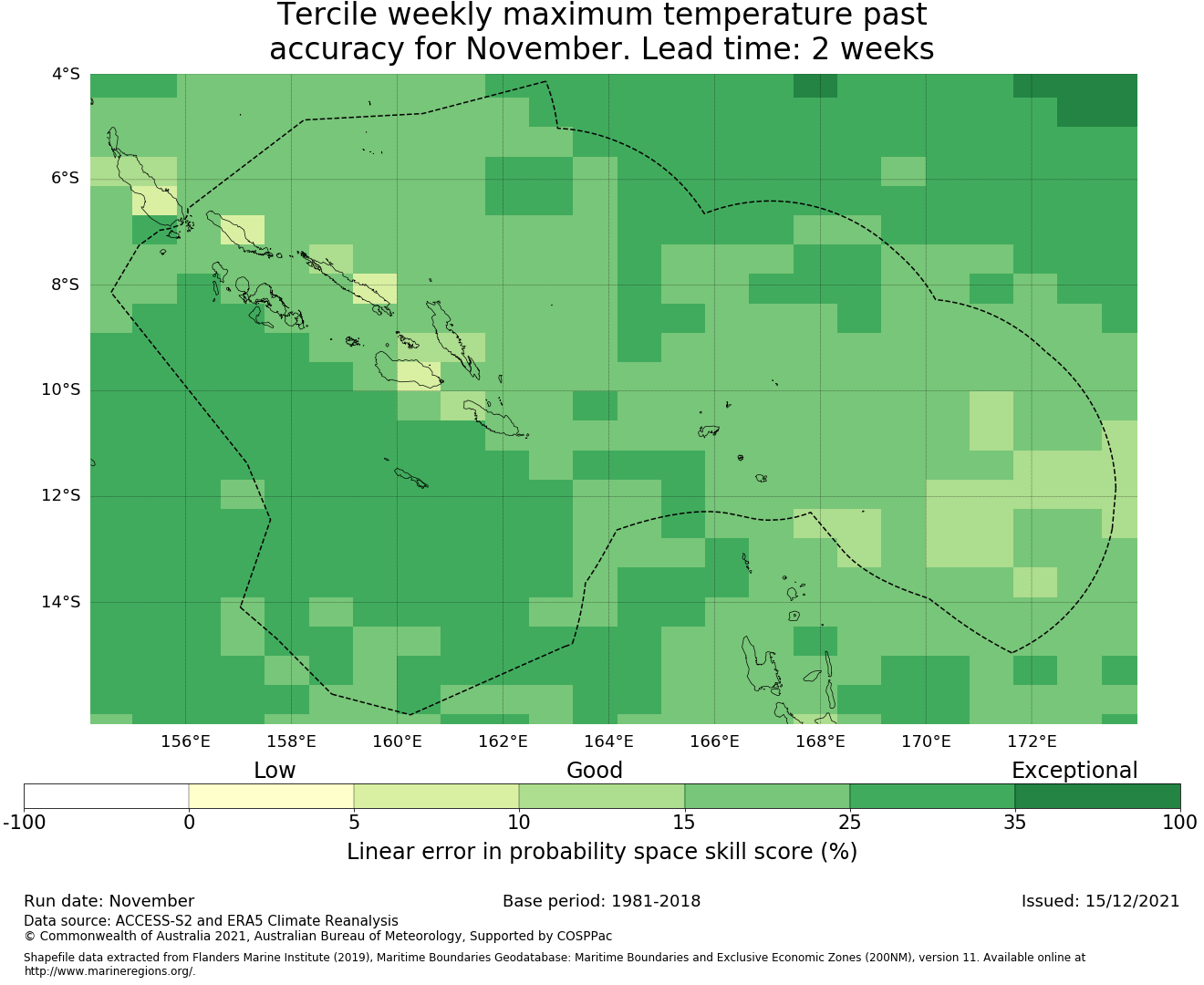 Tercile weekly maximum temperature past accuracy for November. Lead time: 2 weeks

4°S
6°S
8°S
10°S
12°S
14°S

156°E 158°E 160°E 162°E 164°E 166°E 168°E 170°E 172°E

Low Good Exceptional

-100 0 5 10 15 25 35 100

Linear error in probability space skill score (%)

Run date: November
Base period: 1981-2018
Issued: 15/12/2021

Data source: ACCESS-S2 and ERA5 Climate Reanalysis
© Commonwealth of Australia 2021, Australian Bureau of Meteorology, Supported by COSPPac

Shapefile data extracted from Flanders Marine Institute (2019), Maritime Boundaries Geodatabase: Maritime Boundaries and Exclusive Economic Zones (200NM), version 11. Available online at http://www.marineregions.org/.